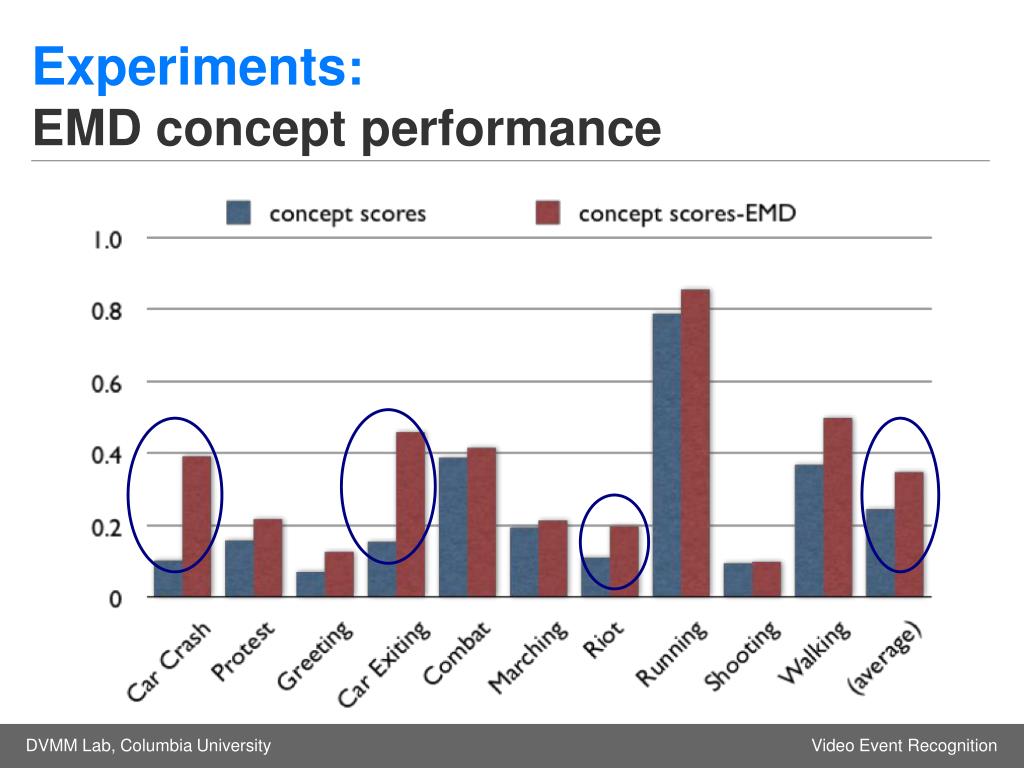 Experiments:
EMD concept performance

concept scores
concept scores-EMD

1.0
0.8
0.6
0.4
0.2
0

Car Crash
Protest
Greeting
Car Exiting
Combat
Marching
Riot
Running
Shooting
Walking
(average)

DVMM Lab, Columbia University
Video Event Recognition